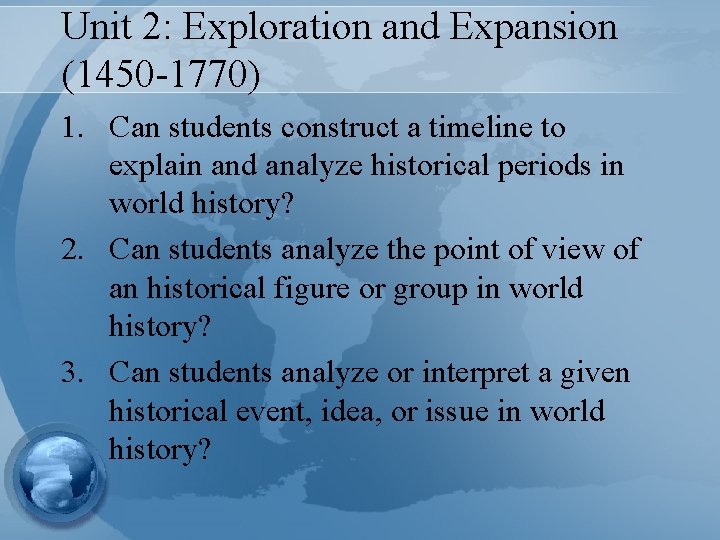 Unit 2: Exploration and Expansion (1450-1770)

1. Can students construct a timeline to explain and analyze historical periods in world history?
2. Can students analyze the point of view of an historical figure or group in world history?
3. Can students analyze or interpret a given historical event, idea, or issue in world history?